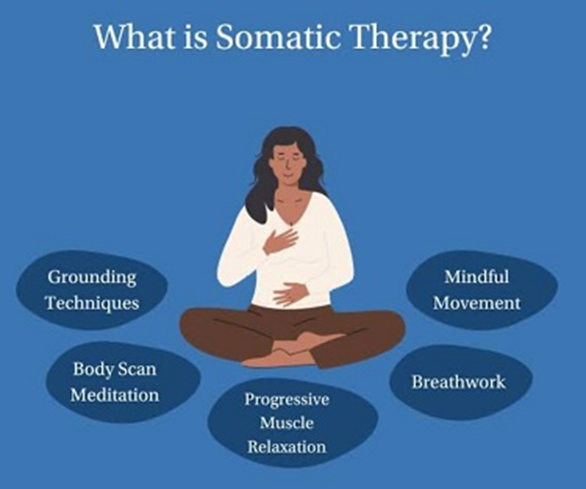 What is Somatic Therapy?

Grounding Techniques

Mindful Movement

Body Scan Meditation

Breathwork

Progressive Muscle Relaxation